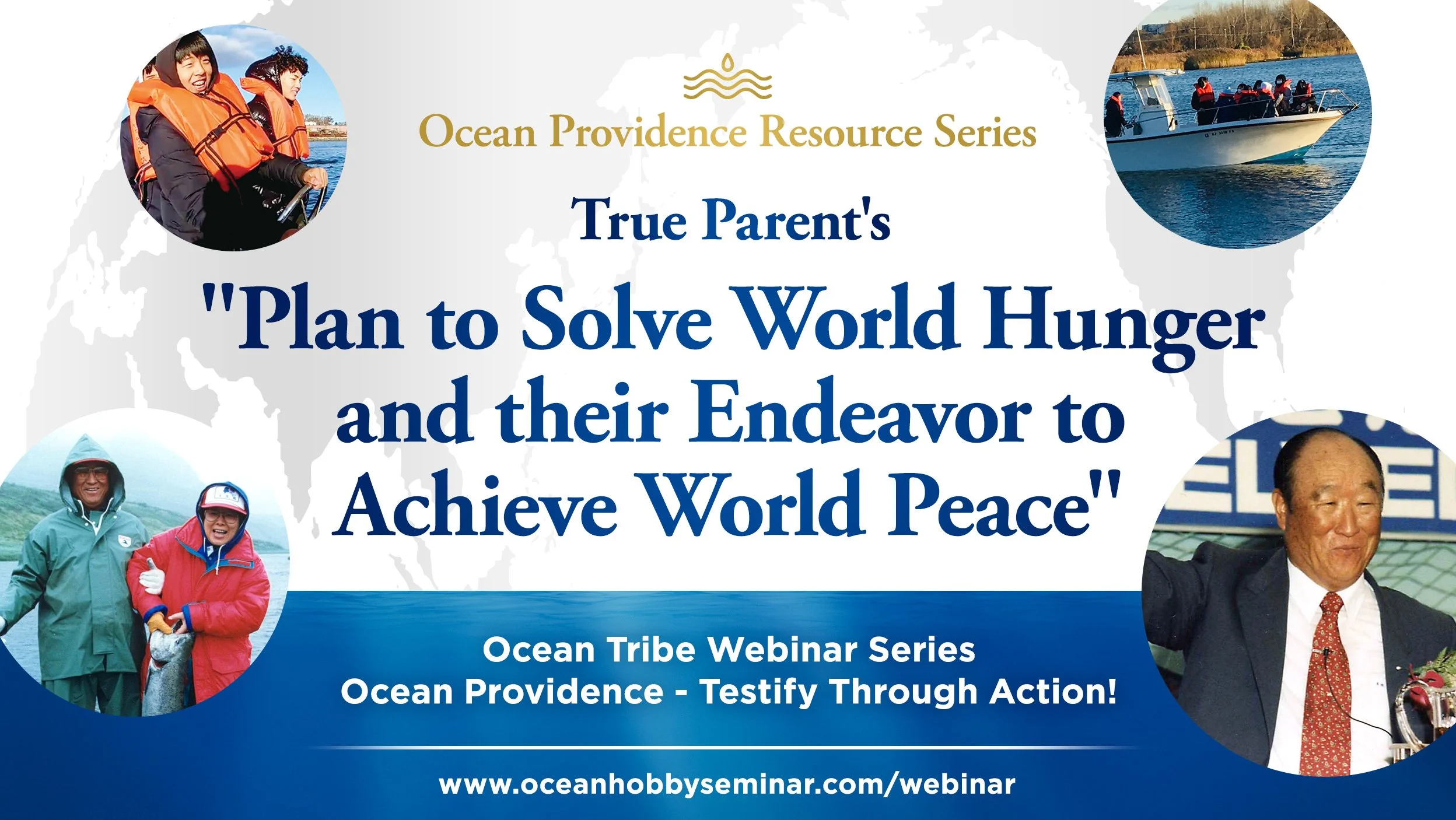 Ocean Providence Resource Series

True Parent's

"Plan to Solve World Hunger and their Endeavor to Achieve World Peace"

Ocean Tribe Webinar Series
Ocean Providence - Testify Through Action!

www.oceanhobbyseminar.com/webinar